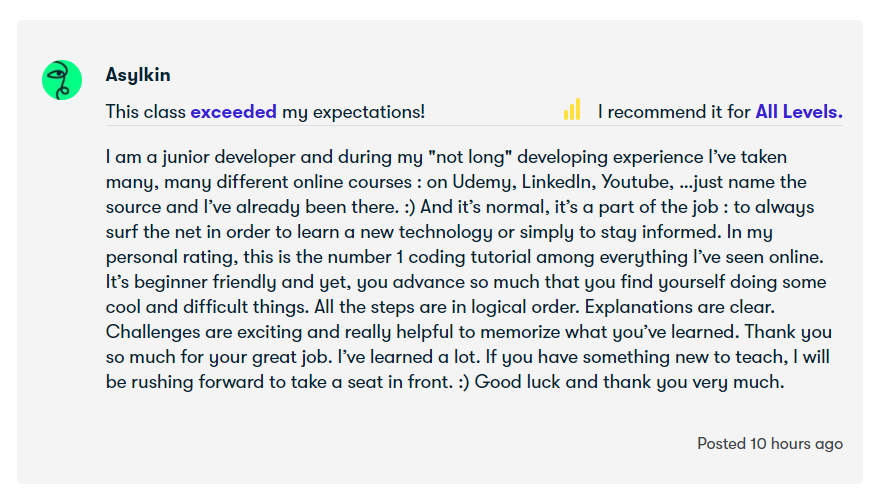 Asylkin

This class exceeded my expectations!

I recommend it for All Levels.

I am a junior developer and during my "not long" developing experience I've taken many, many different online courses : on Udemy, LinkedIn, Youtube, ...just name the source and I've already been there. :) And it's normal, it's a part of the job : to always surf the net in order to learn a new technology or simply to stay informed. In my personal rating, this is the number 1 coding tutorial among everything I've seen online. It's beginner friendly and yet, you advance so much that you find yourself doing some cool and difficult things. All the steps are in logical order. Explanations are clear. Challenges are exciting and really helpful to memorize what you've learned. Thank you so much for your great job. I've learned a lot. If you have something new to teach, I will be rushing forward to take a seat in front. :) Good luck and thank you very much.

Posted 10 hours ago